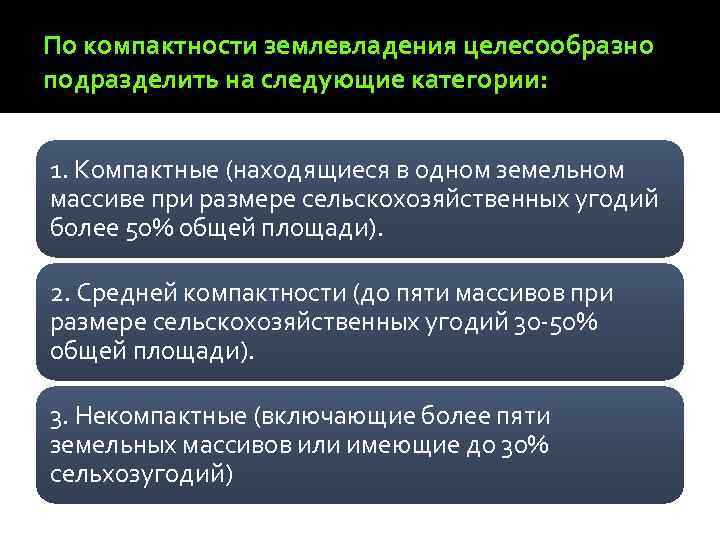 По компактности землевладения целесообразно подразделить на следующие категории:

1. Компактные (находящиеся в одном земельном массиве при размере сельскохозяйственных угодий более 50% общей площади).

2. Средней компактности (до пяти массивов при размере сельскохозяйственных угодий 30-50% общей площади).

3. Некомпактные (включающие более пяти земельных массивов или имеющие до 30% сельхозугодий)